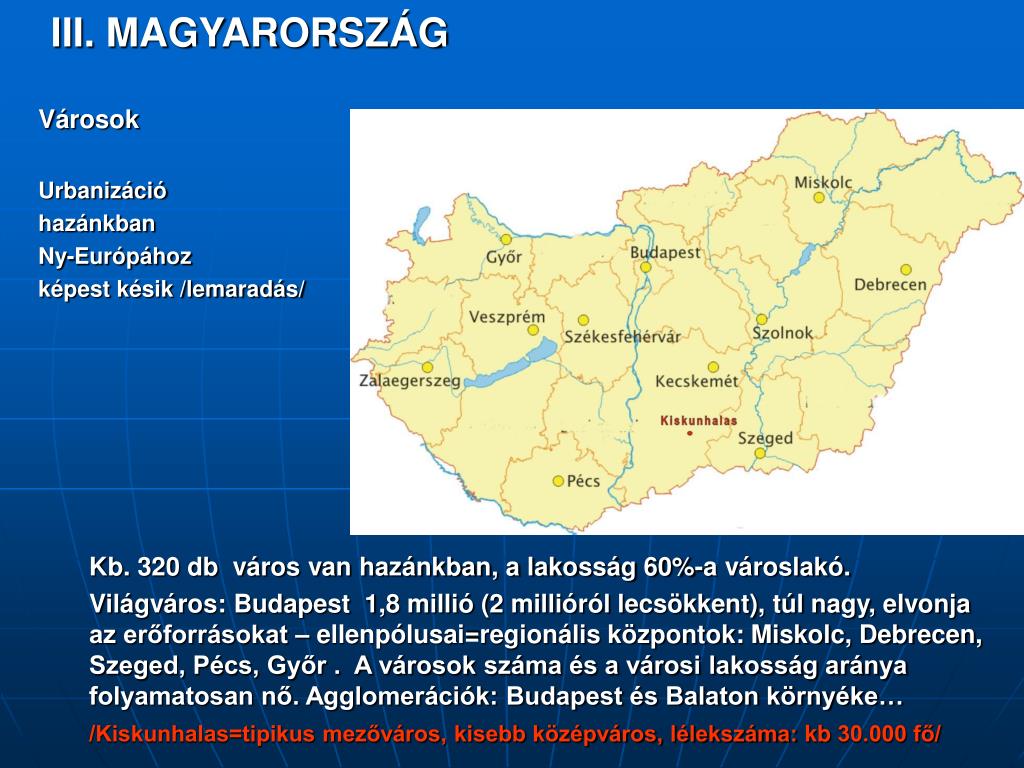 III. MAGYARORSZÁG

Városok

Urbanizáció hazánkban Ny-Európához képest késik /lemaradás/

Miskolc
Győr
Budapest
Debrecen
Veszprém
Székesfehérvár
Szolnok
Zalaegerszeg
Kecskemét
Kiskunhalas
Szeged
Pécs

Kb. 320 db város van hazánkban, a lakosság 60%-a városlakó.

Világváros: Budapest 1,8 millió (2 millióról lecsökkent), túl nagy, elvonja az erőforrásokat – ellenpólusai=regionális központok: Miskolc, Debrecen, Szeged, Pécs, Győr . A városok száma és a városi lakosság aránya folyamatosan nő. Agglomerációk: Budapest és Balaton környéke…

/Kiskunhalas=tipikus mezőváros, kisebb középváros, lélekszáma: kb 30.000 fő/